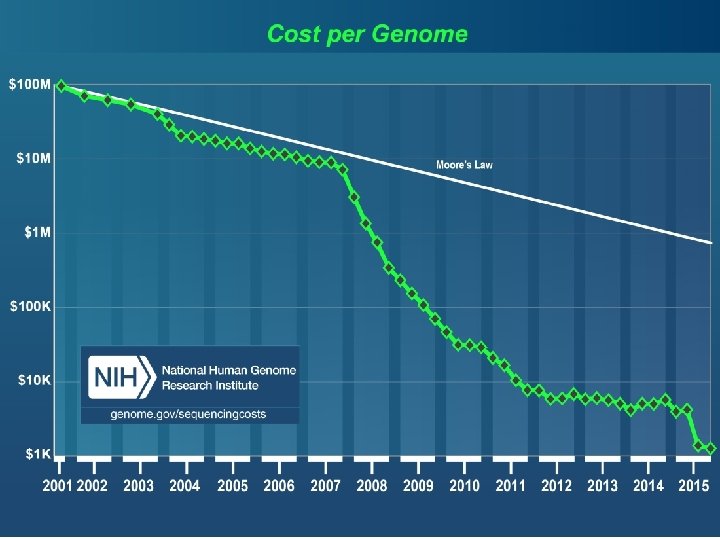 Cost per Genome

$100M
$10M
$1M
$100K
$10K
$1K

Moore's Law

NIH National Human Genome Research Institute
genome.gov/sequencingcosts

2001 2002 2003 2004 2005 2006 2007 2008 2009 2010 2011 2012 2013 2014 2015